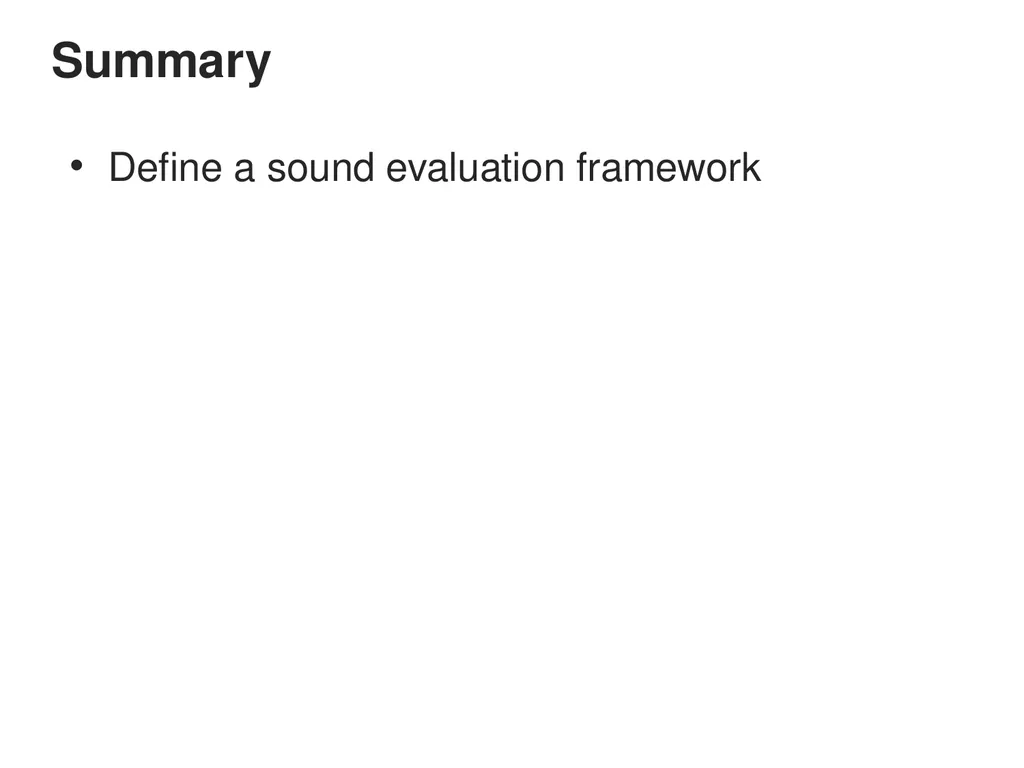 Summary

• Define a sound evaluation framework